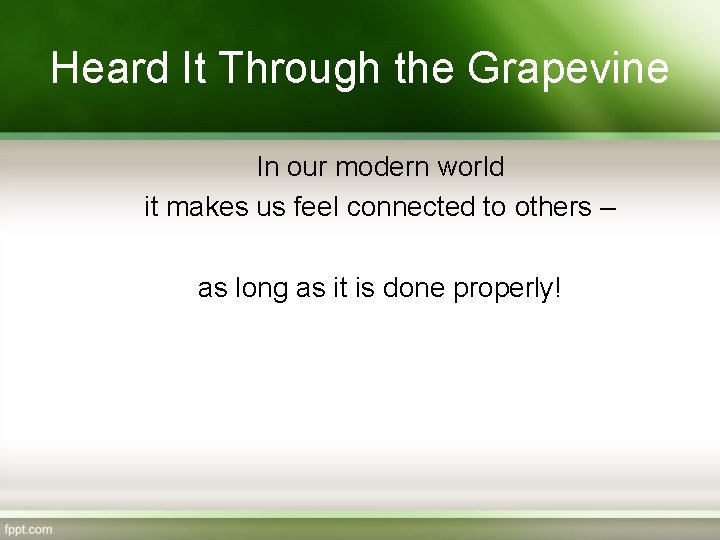 Heard It Through the Grapevine

In our modern world
it makes us feel connected to others –

as long as it is done properly!

fppt.com